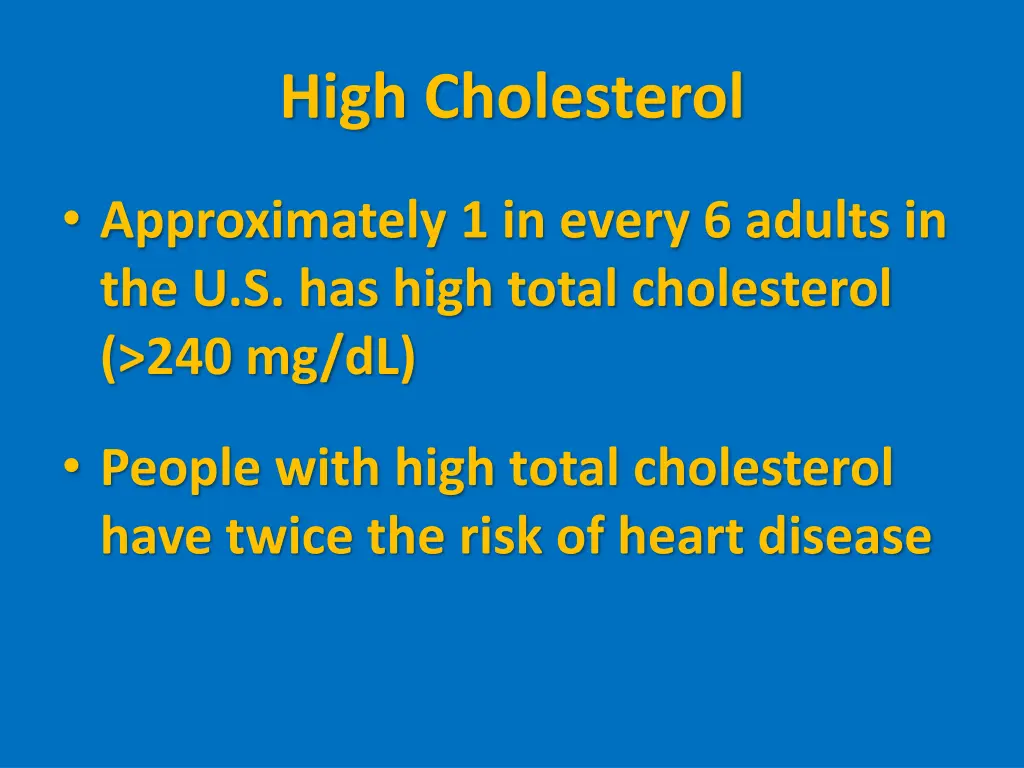 High Cholesterol

• Approximately 1 in every 6 adults in the U.S. has high total cholesterol (>240 mg/dL)

• People with high total cholesterol have twice the risk of heart disease